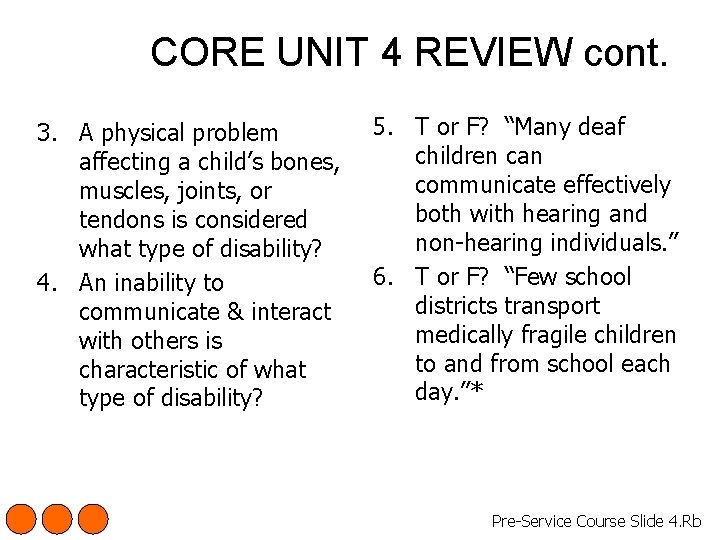 CORE UNIT 4 REVIEW cont.

3. A physical problem affecting a child's bones, muscles, joints, or tendons is considered what type of disability?

4. An inability to communicate & interact with others is characteristic of what type of disability?

5. T or F? "Many deaf children can communicate effectively both with hearing and non-hearing individuals."

6. T or F? "Few school districts transport medically fragile children to and from school each day."*

Pre-Service Course Slide 4.Rb